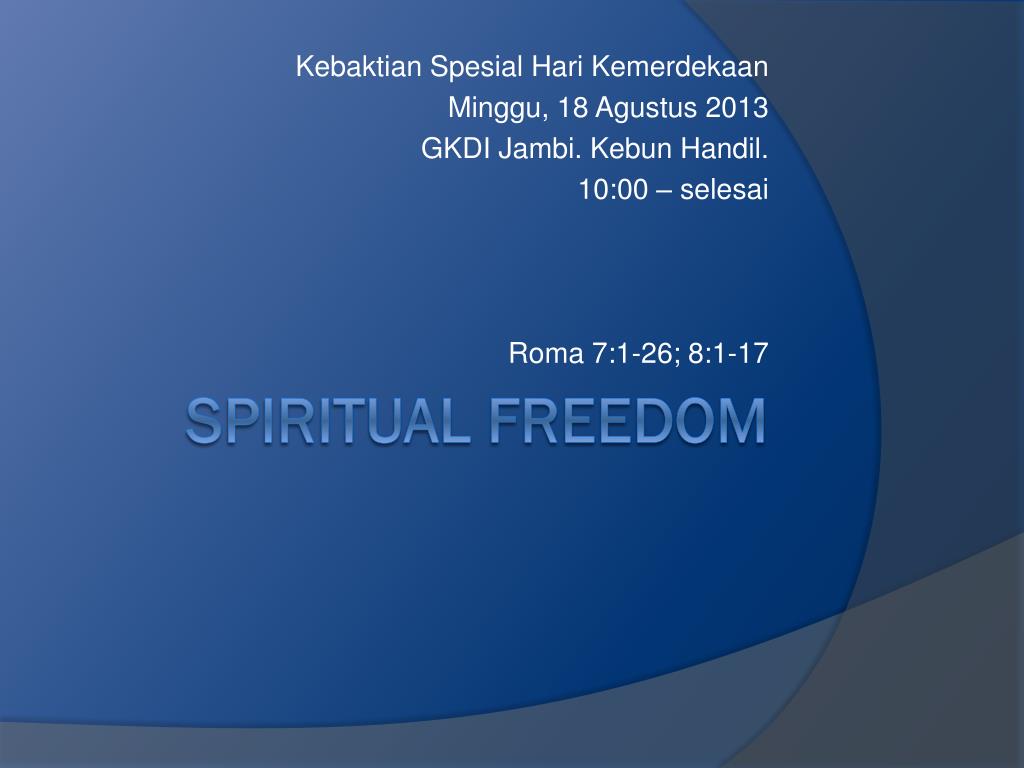 Kebaktian Spesial Hari Kemerdekaan
Minggu, 18 Agustus 2013
GKDI Jambi. Kebun Handil.
10:00 – selesai

Roma 7:1-26; 8:1-17

SPIRITUAL FREEDOM